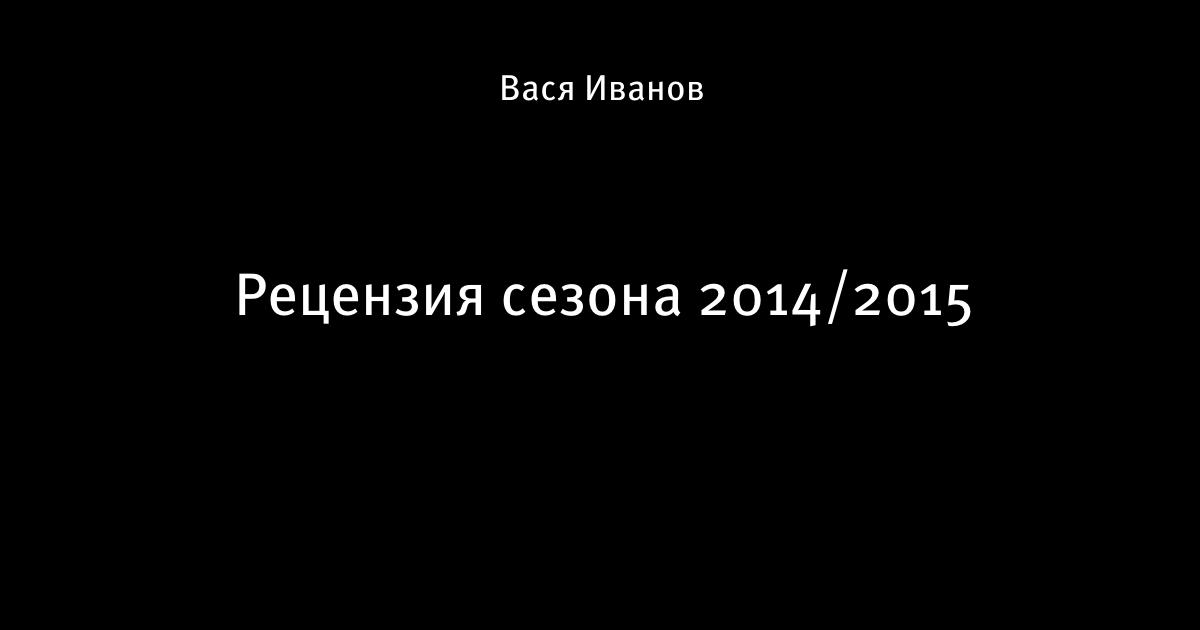 Вася Иванов

Рецензия сезона 2014/2015